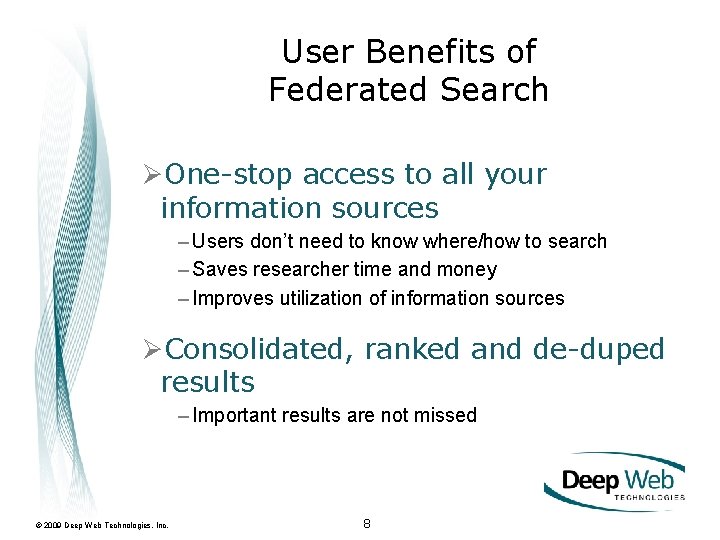 User Benefits of Federated Search

➢One-stop access to all your information sources

– Users don't need to know where/how to search

– Saves researcher time and money

– Improves utilization of information sources

➢Consolidated, ranked and de-duped results

– Important results are not missed

Deep Web TECHNOLOGIES

© 2009 Deep Web Technologies, Inc.

8